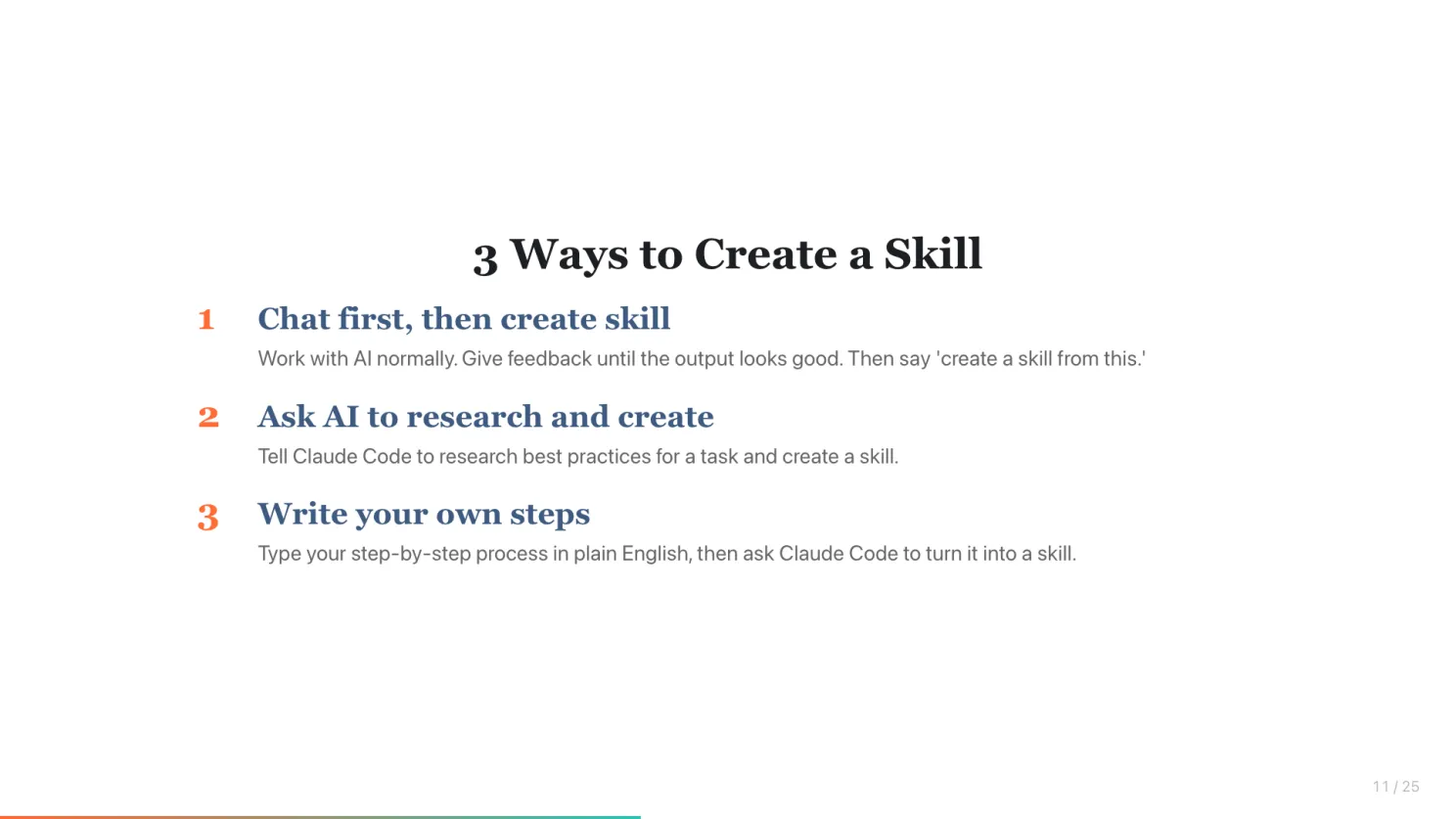 3 Ways to Create a Skill

1 Chat first, then create skill

Work with AI normally. Give feedback until the output looks good. Then say 'create a skill from this.'

2 Ask AI to research and create

Tell Claude Code to research best practices for a task and create a skill.

3 Write your own steps

Type your step-by-step process in plain English, then ask Claude Code to turn it into a skill.

11 / 25